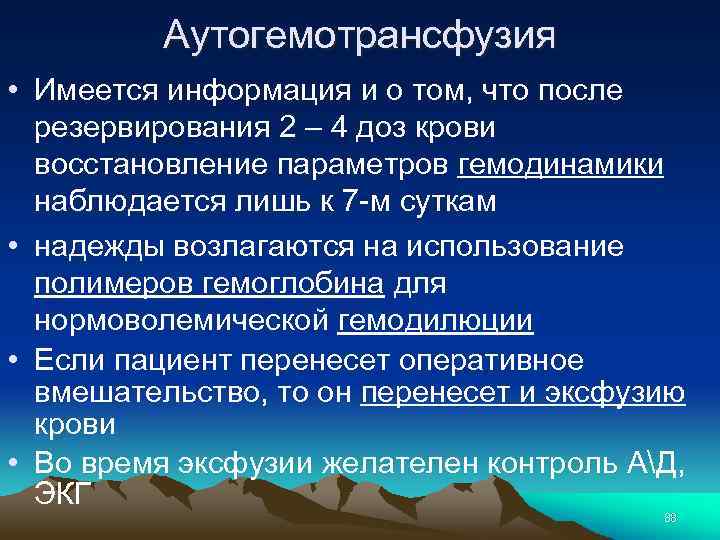 Аутогемотрансфузия

• Имеется информация и о том, что после резервирования 2 – 4 доз крови восстановление параметров гемодинамики наблюдается лишь к 7-м суткам

• надежды возлагаются на использование полимеров гемоглобина для нормоволемической гемодилюции

• Если пациент перенесет оперативное вмешательство, то он перенесет и эксфузию крови

• Во время эксфузии желателен контроль А\Д, ЭКГ

88